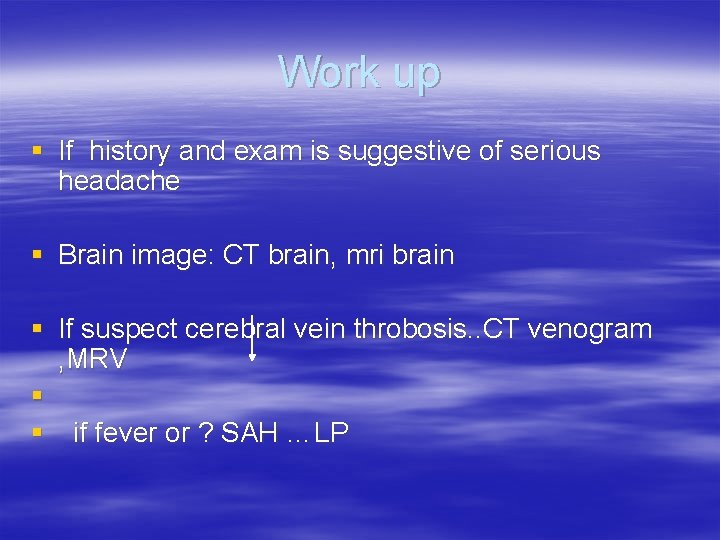 Work up

▪ If history and exam is suggestive of serious headache

▪ Brain image: CT brain, mri brain

▪ If suspect cerebral vein throbosis..CT venogram ,MRV

▪

▪ if fever or ? SAH … LP